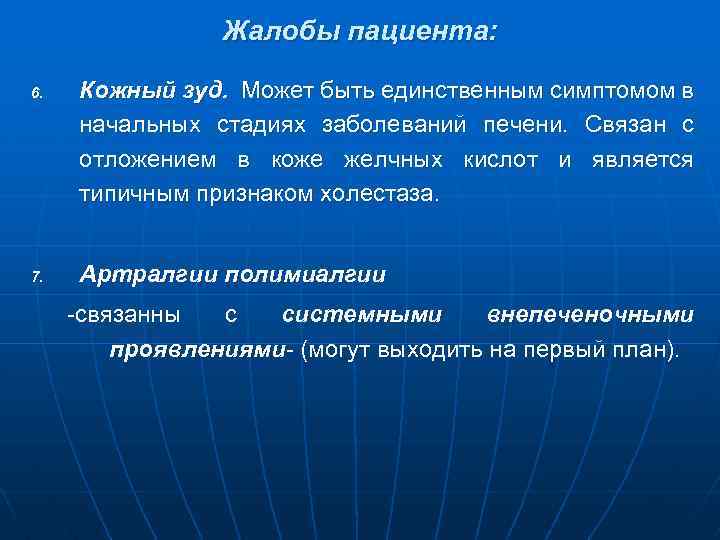 Жалобы пациента:

6. Кожный зуд. Может быть единственным симптомом в начальных стадиях заболеваний печени. Связан с отложением в коже желчных кислот и является типичным признаком холестаза.

7. Артралгии полимиалгии

-связанны с системными внепеченочными проявлениями- (могут выходить на первый план).